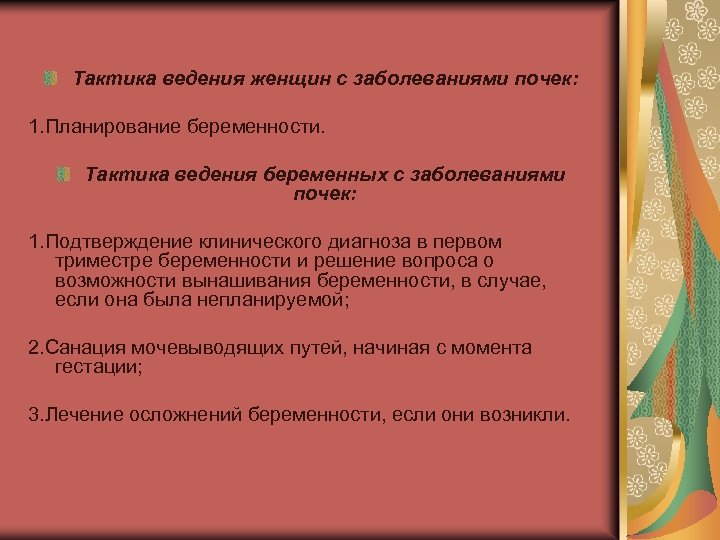 Тактика ведения женщин с заболеваниями почек:

1.Планирование беременности.

Тактика ведения беременных с заболеваниями почек:

1.Подтверждение клинического диагноза в первом триместре беременности и решение вопроса о возможности вынашивания беременности, в случае, если она была непланируемой;

2.Санация мочевыводящих путей, начиная с момента гестации;

3.Лечение осложнений беременности, если они возникли.